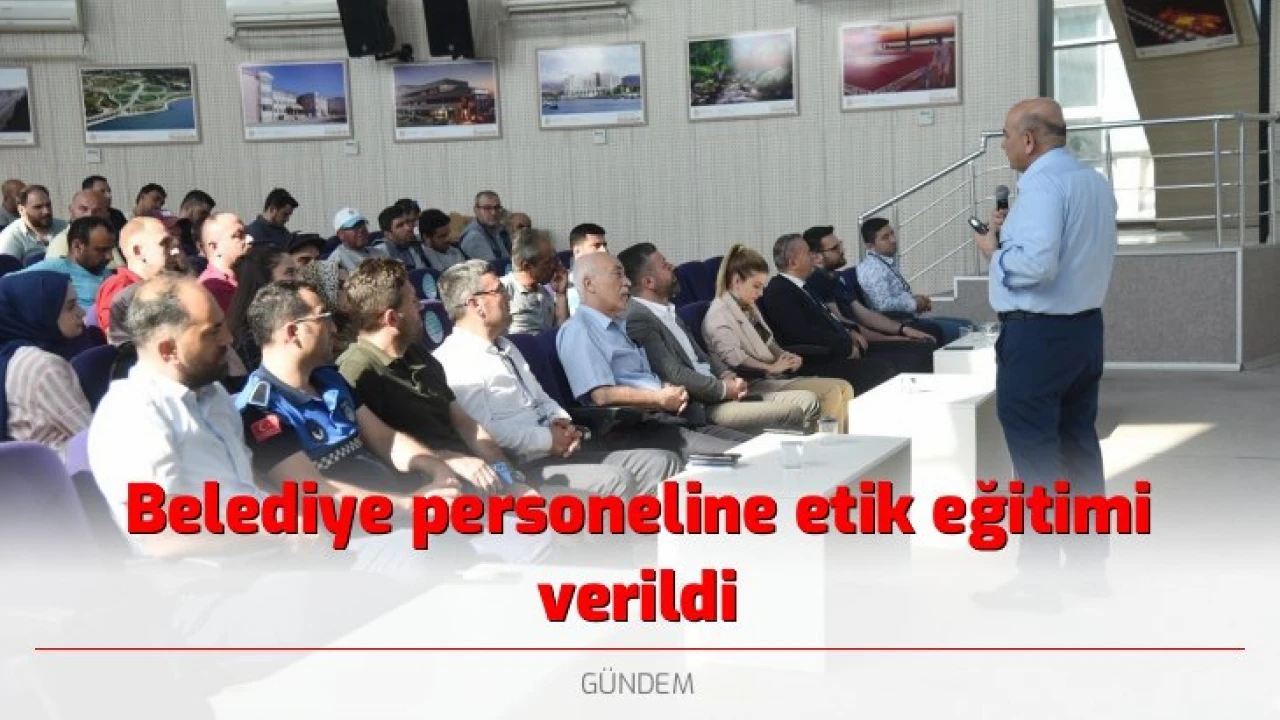 Belediye personeline etik eğitimi verildi

GÜNDEM